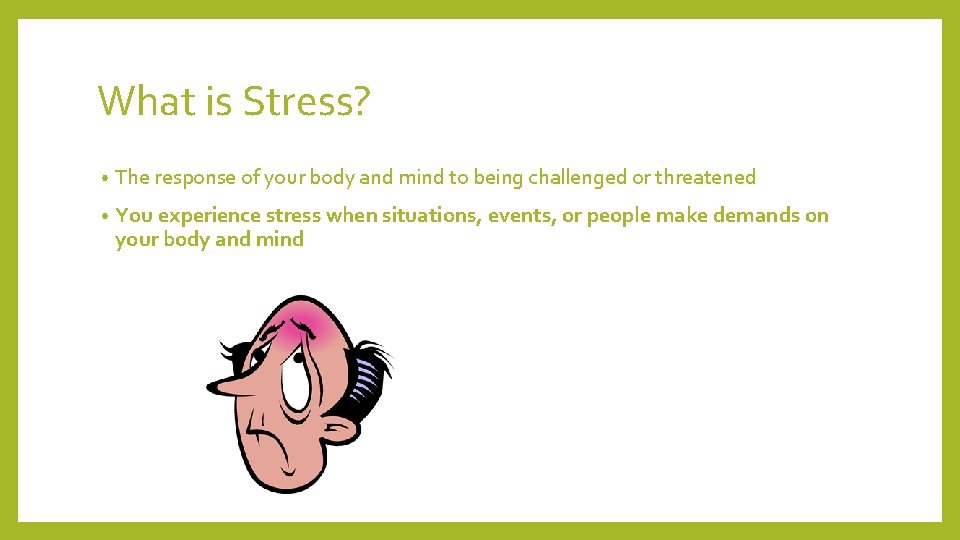 What is Stress?

• The response of your body and mind to being challenged or threatened

• You experience stress when situations, events, or people make demands on your body and mind